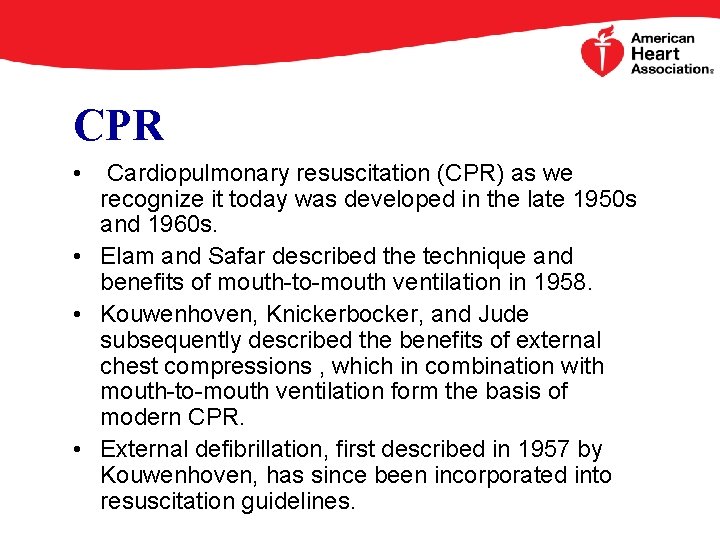 American Heart Association®

CPR

• Cardiopulmonary resuscitation (CPR) as we recognize it today was developed in the late 1950s and 1960s.

• Elam and Safar described the technique and benefits of mouth-to-mouth ventilation in 1958.

• Kouwenhoven, Knickerbocker, and Jude subsequently described the benefits of external chest compressions , which in combination with mouth-to-mouth ventilation form the basis of modern CPR.

• External defibrillation, first described in 1957 by Kouwenhoven, has since been incorporated into resuscitation guidelines.